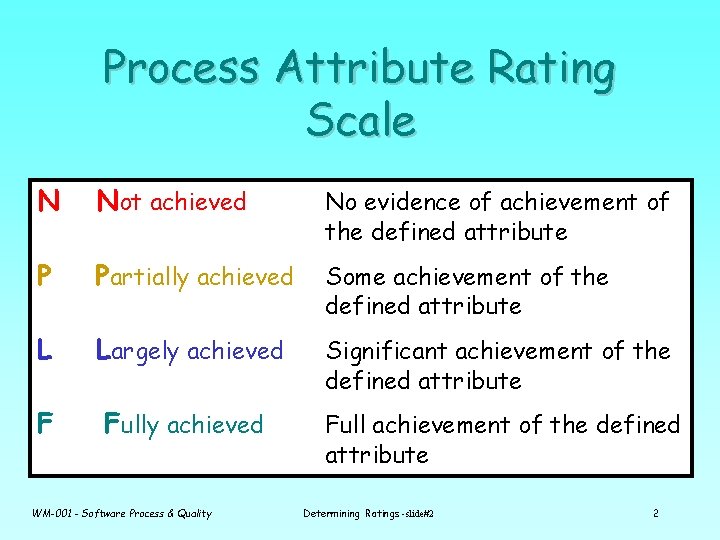 Process Attribute Rating Scale

| | | |
|---|---|---|
| N | Not achieved | No evidence of achievement of the defined attribute |
| P | Partially achieved | Some achievement of the defined attribute |
| L | Largely achieved | Significant achievement of the defined attribute |
| F | Fully achieved | Full achievement of the defined attribute |

WM-001 - Software Process & Quality

Determining Ratings - slide#2

2